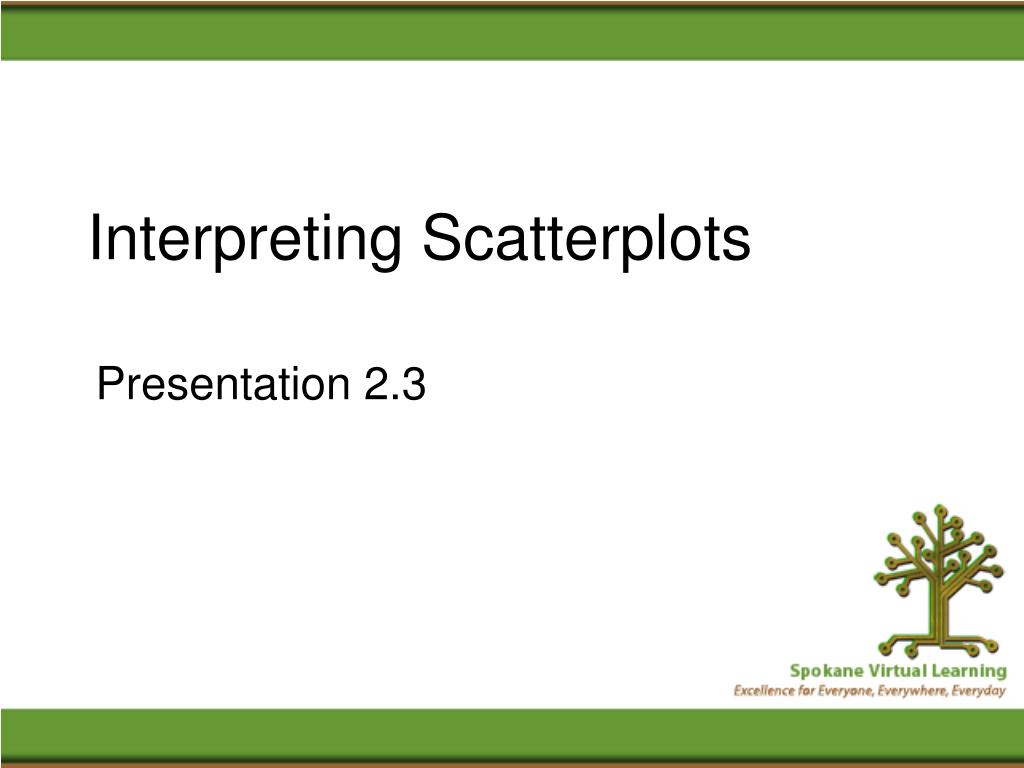 Interpreting Scatterplots

Presentation 2.3

Spokane Virtual Learning
Excellence for Everyone, Everywhere, Everyday